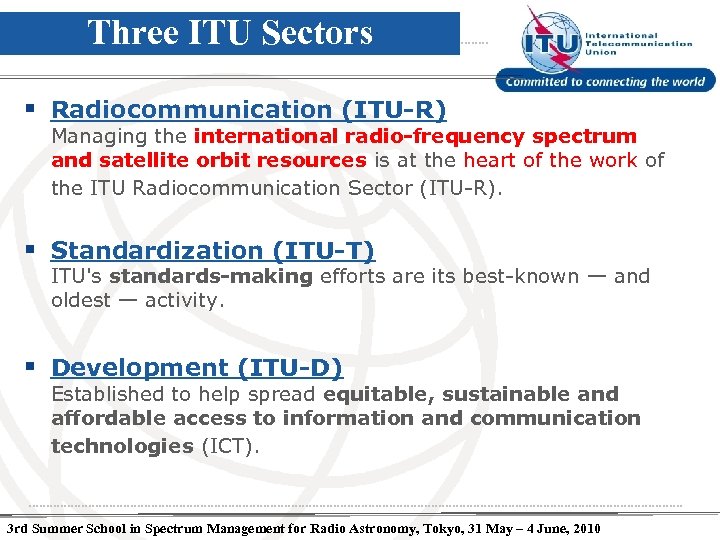 Three ITU Sectors

ITU International Telecommunication Union
Committed to connecting the world

▪ Radiocommunication (ITU-R)
Managing the international radio-frequency spectrum and satellite orbit resources is at the heart of the work of the ITU Radiocommunication Sector (ITU-R).

▪ Standardization (ITU-T)
ITU's standards-making efforts are its best-known — and oldest — activity.

▪ Development (ITU-D)
Established to help spread equitable, sustainable and affordable access to information and communication technologies (ICT).

3rd Summer School in Spectrum Management for Radio Astronomy, Tokyo, 31 May – 4 June, 2010